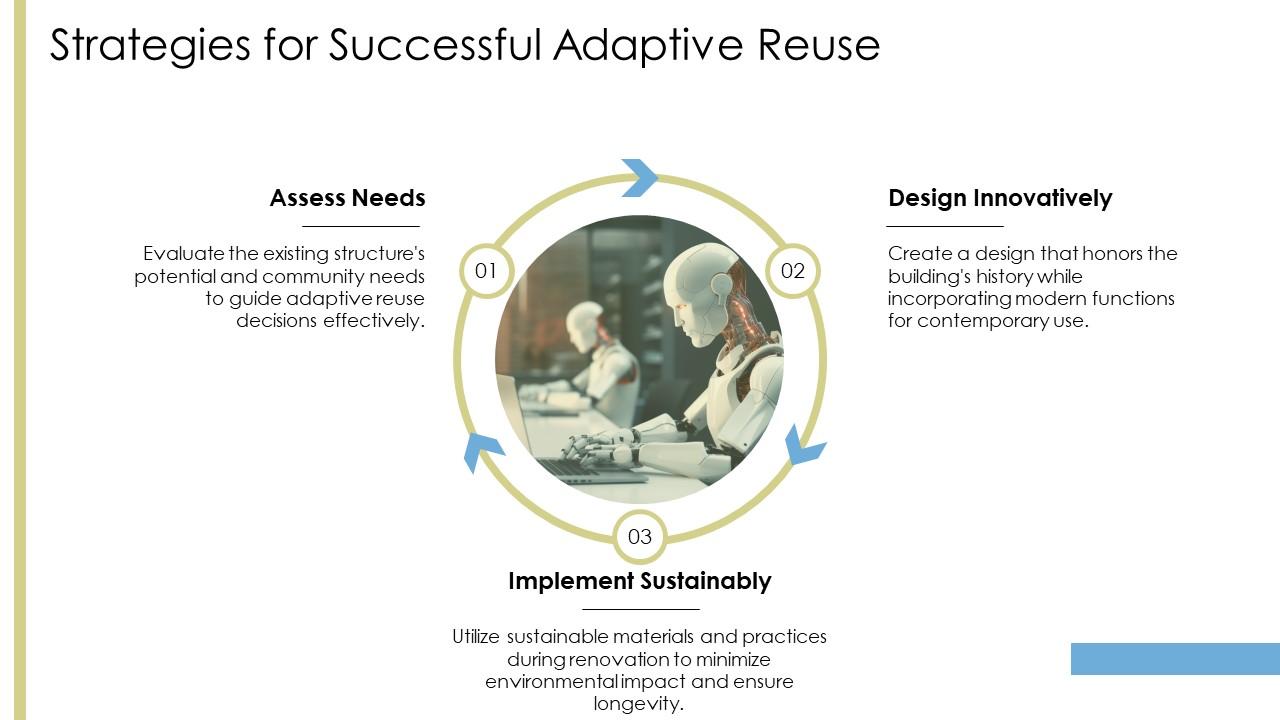 Strategies for Successful Adaptive Reuse

Assess Needs

Evaluate the existing structure's potential and community needs to guide adaptive reuse decisions effectively.

01

02

Design Innovatively

Create a design that honors the building's history while incorporating modern functions for contemporary use.

03

Implement Sustainably

Utilize sustainable materials and practices during renovation to minimize environmental impact and ensure longevity.